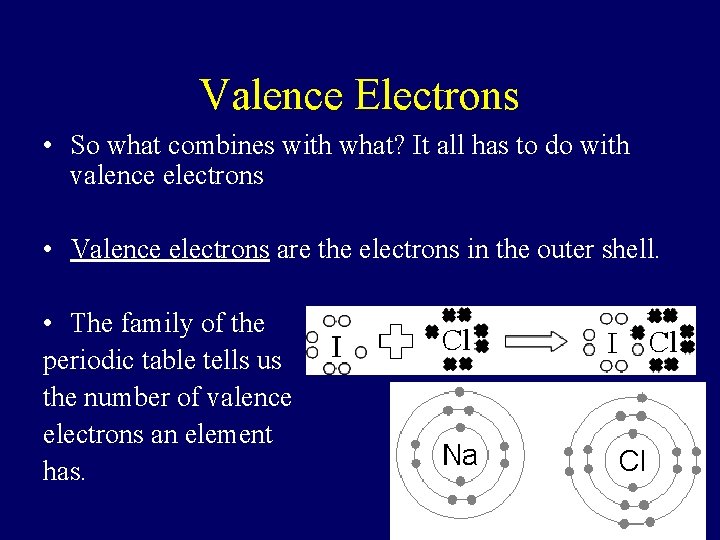 Valence Electrons

• So what combines with what? It all has to do with valence electrons

• Valence electrons are the electrons in the outer shell.

• The family of the periodic table tells us the number of valence electrons an element has.

I Cl I Cl

Na

Cl